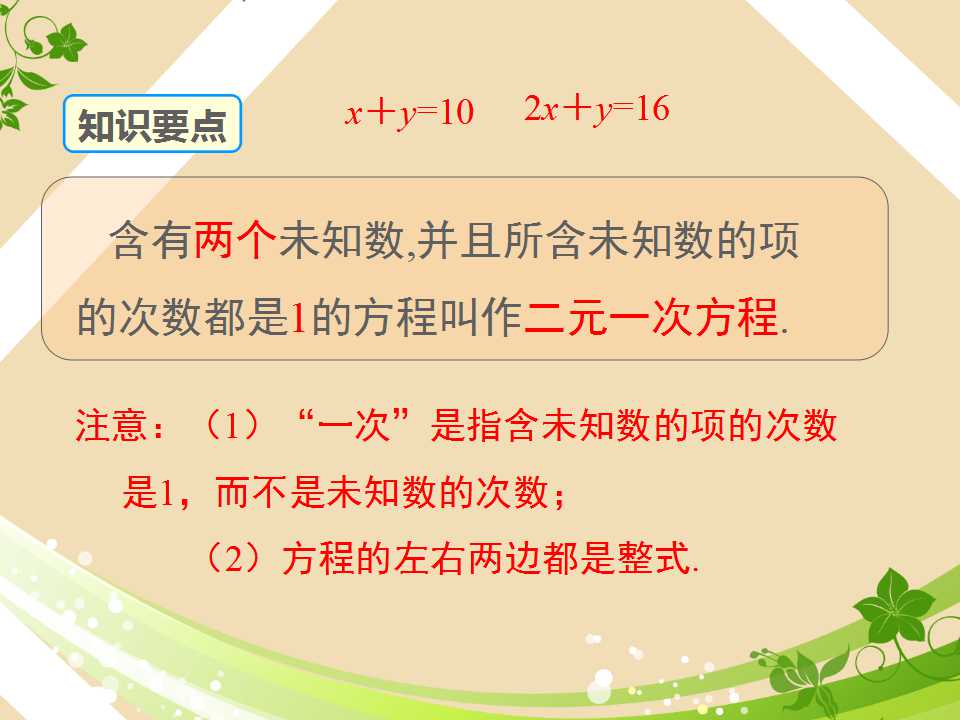 知识要点

$x+y=10$ $2x+y=16$

含有两个未知数,并且所含未知数的项的次数都是1的方程叫作二元一次方程.

注意：（1）“一次”是指含未知数的项的次数是1，而不是未知数的次数；

（2）方程的左右两边都是整式.